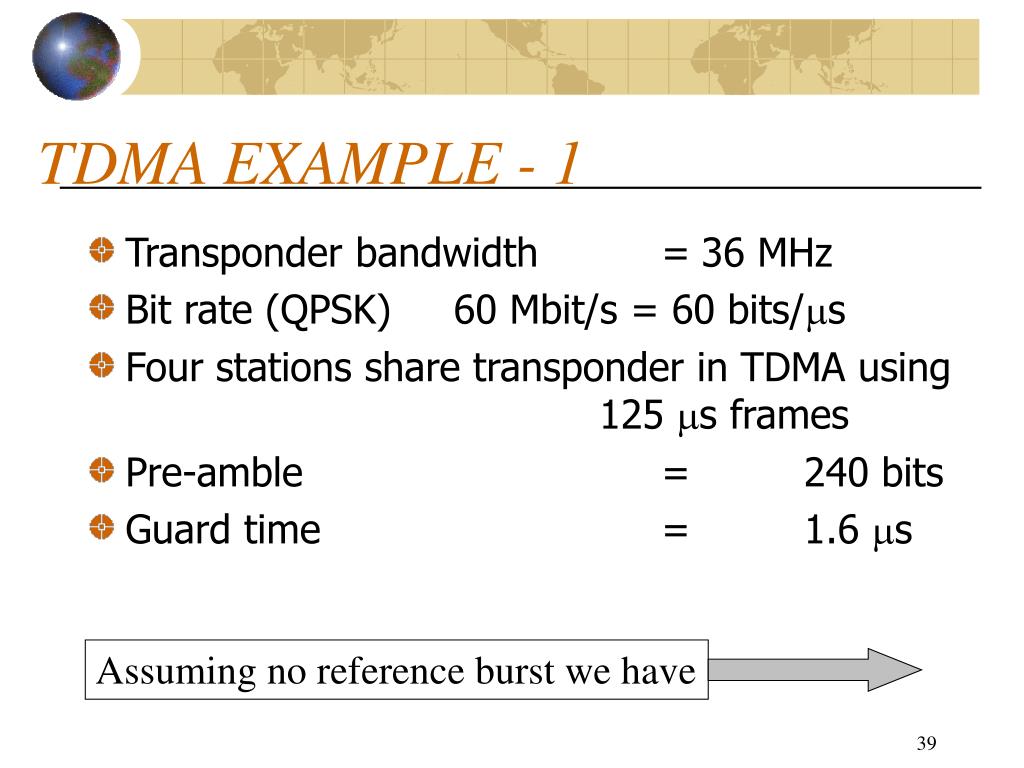 TDMA EXAMPLE - 1

Transponder bandwidth = 36 MHz

Bit rate (QPSK) 60 Mbit/s = 60 bits/$\mu$s

Four stations share transponder in TDMA using 125 $\mu$s frames

Pre-amble = 240 bits

Guard time = 1.6 $\mu$s

Assuming no reference burst we have

39